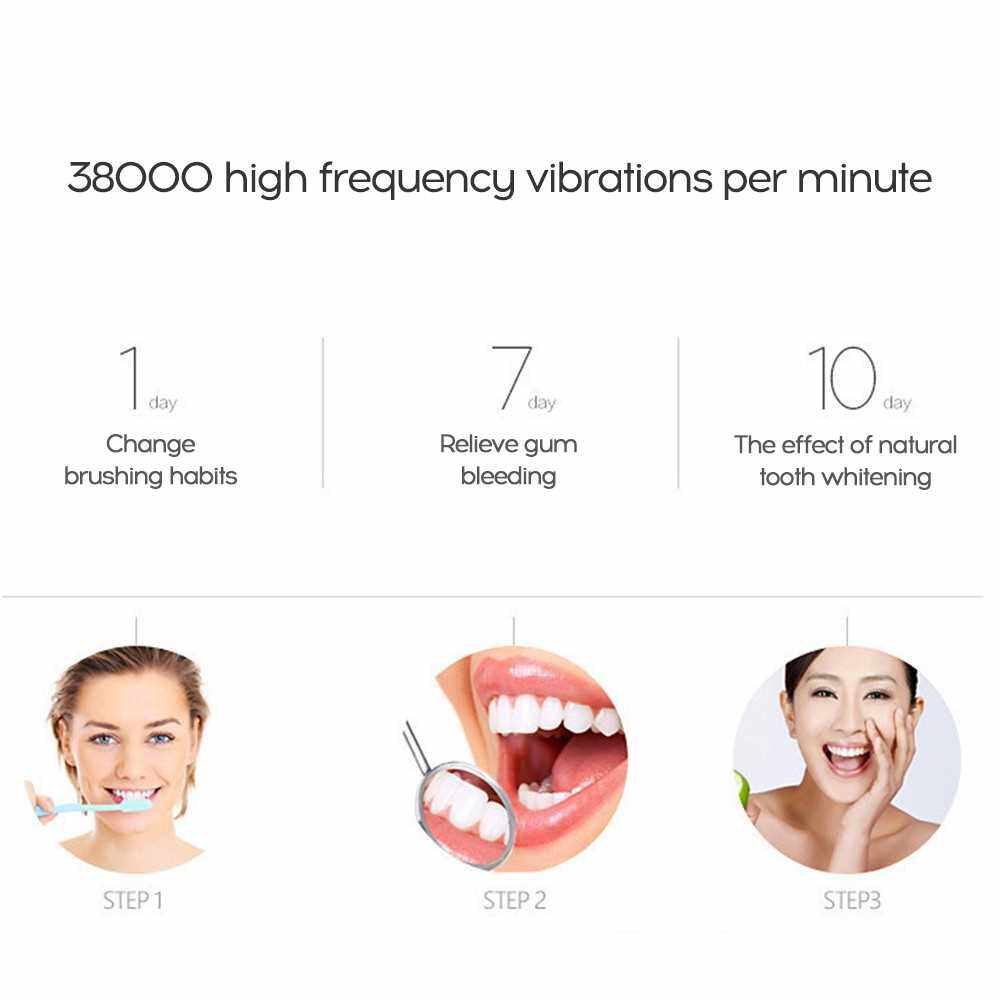 38000 high frequency vibrations per minute

1 day
Change brushing habits

7 day
Relieve gum bleeding

10 day
The effect of natural tooth whitening

STEP 1

STEP 2

STEP3